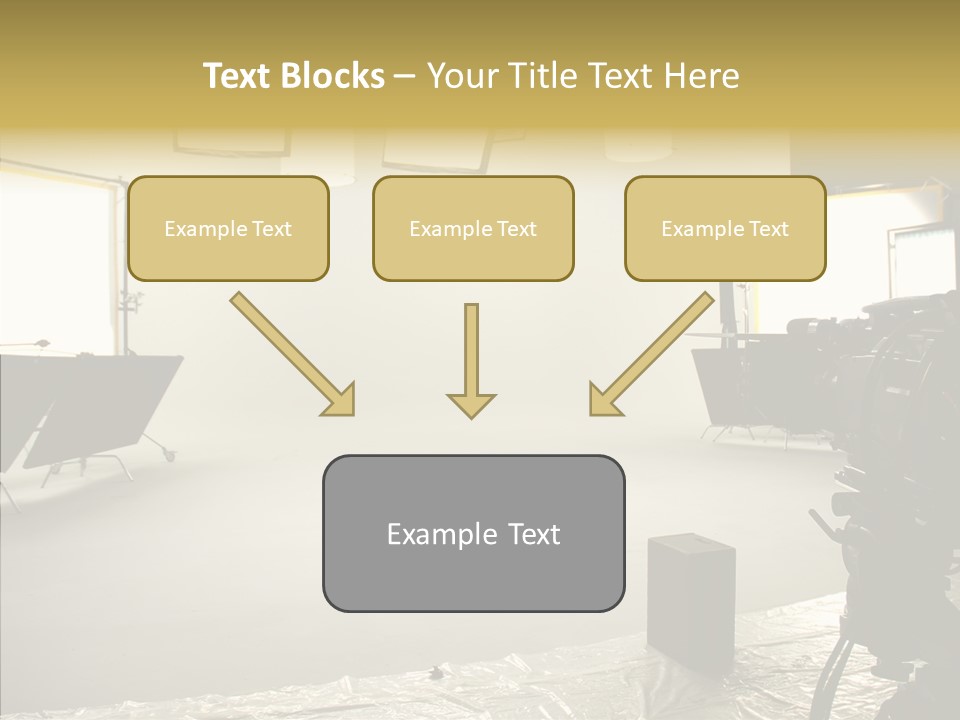 Text Blocks – Your Title Text Here

Example Text

Example Text

Example Text

Example Text